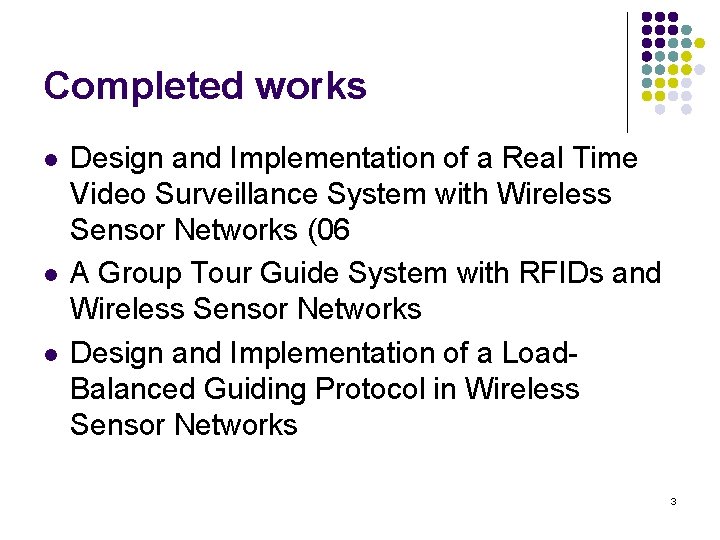 Completed works

- Design and Implementation of a Real Time Video Surveillance System with Wireless Sensor Networks (06
- A Group Tour Guide System with RFIDs and Wireless Sensor Networks
- Design and Implementation of a Load-Balanced Guiding Protocol in Wireless Sensor Networks

3